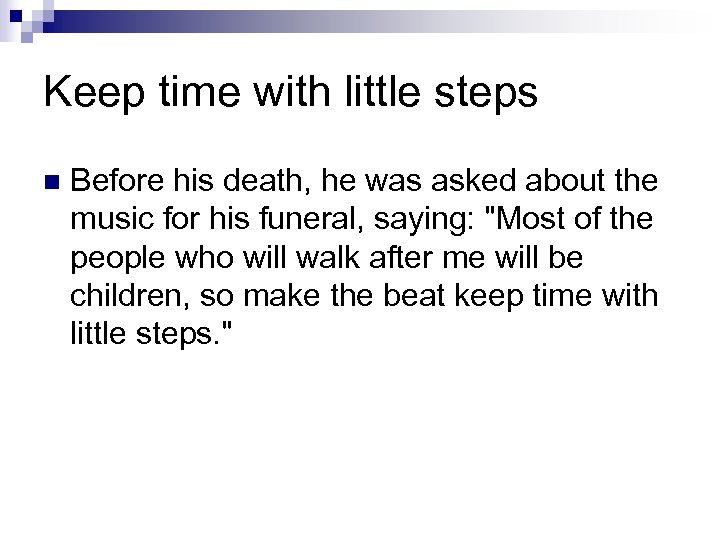 Keep time with little steps

Before his death, he was asked about the music for his funeral, saying: "Most of the people who will walk after me will be children, so make the beat keep time with little steps."